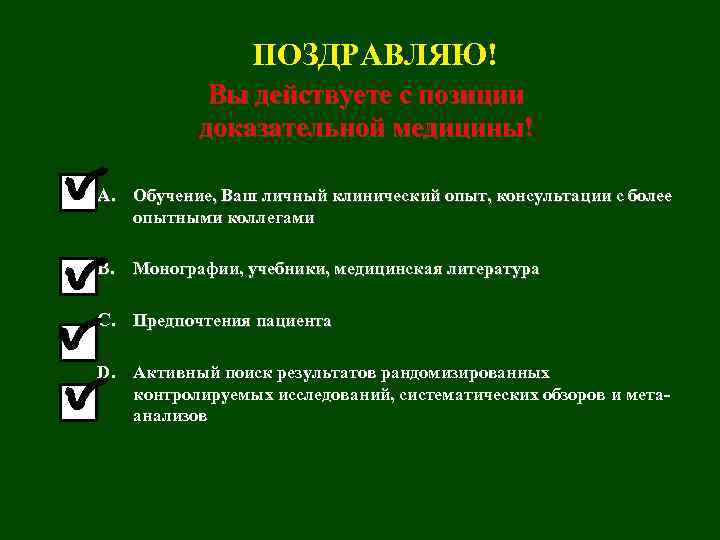 ПОЗДРАВЛЯЮ!

Вы действуете с позиции доказательной медицины!

A. Обучение, Ваш личный клинический опыт, консультации с более опытными коллегами

B. Монографии, учебники, медицинская литература

C. Предпочтения пациента

D. Активный поиск результатов рандомизированных контролируемых исследований, систематических обзоров и мета-анализов